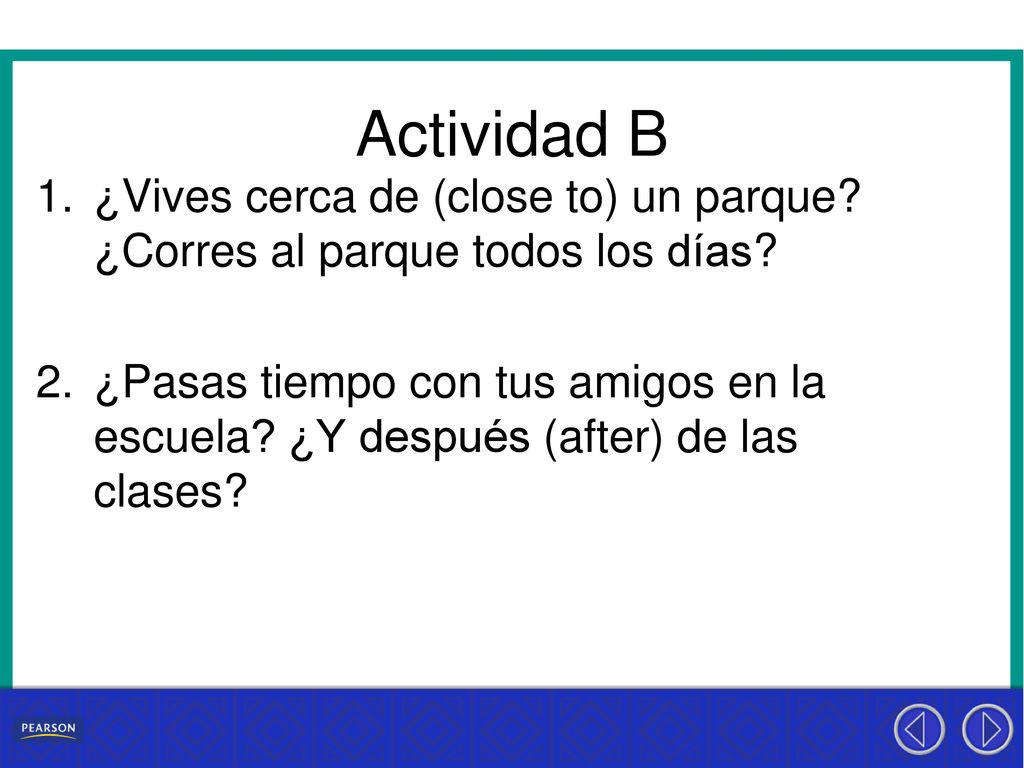 Actividad B

1. ¿Vives cerca de (close to) un parque? ¿Corres al parque todos los días?

2. ¿Pasas tiempo con tus amigos en la escuela? ¿Y después (after) de las clases?

PEARSON